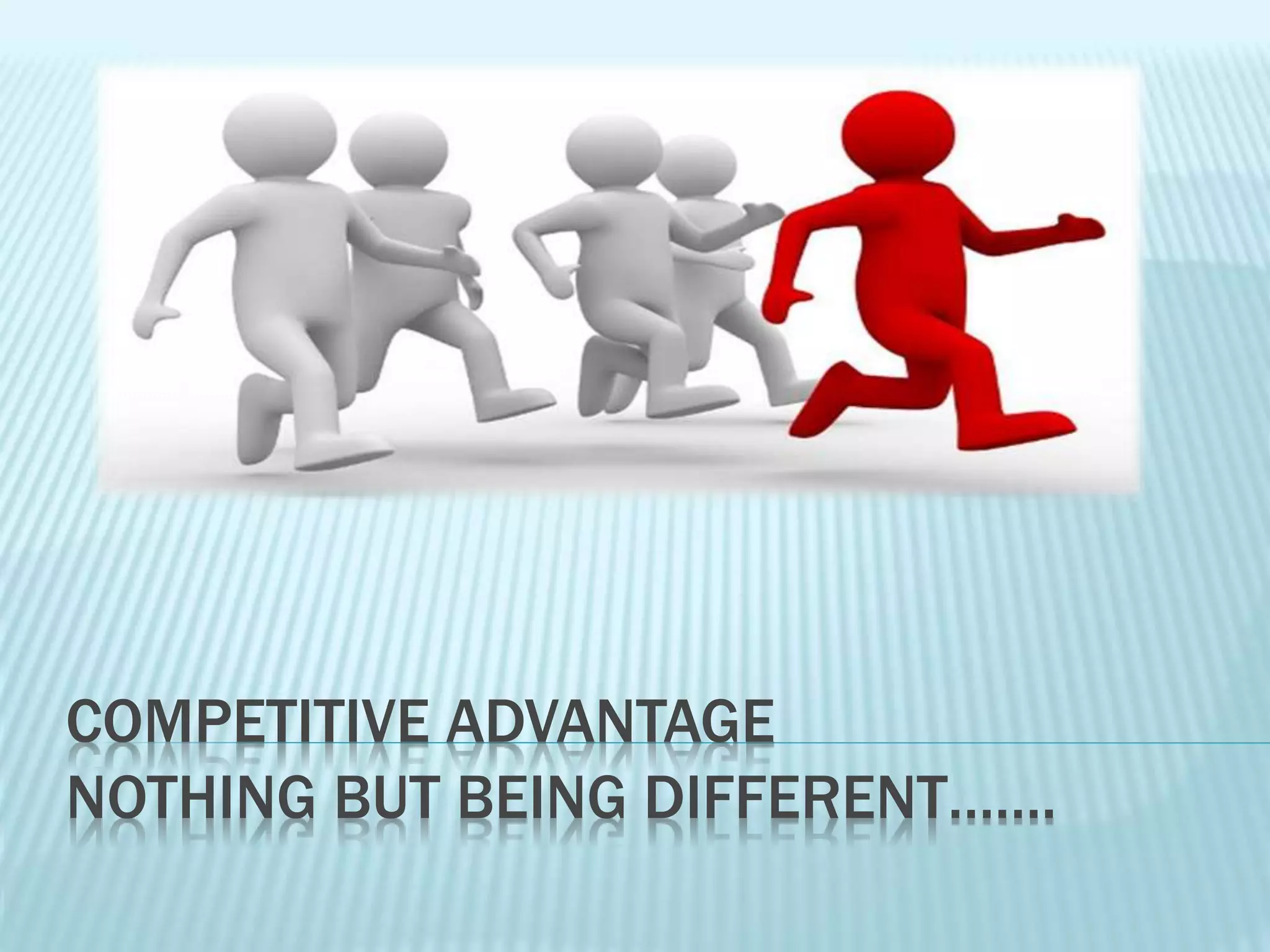 COMPETITIVE ADVANTAGE
NOTHING BUT BEING DIFFERENT…….